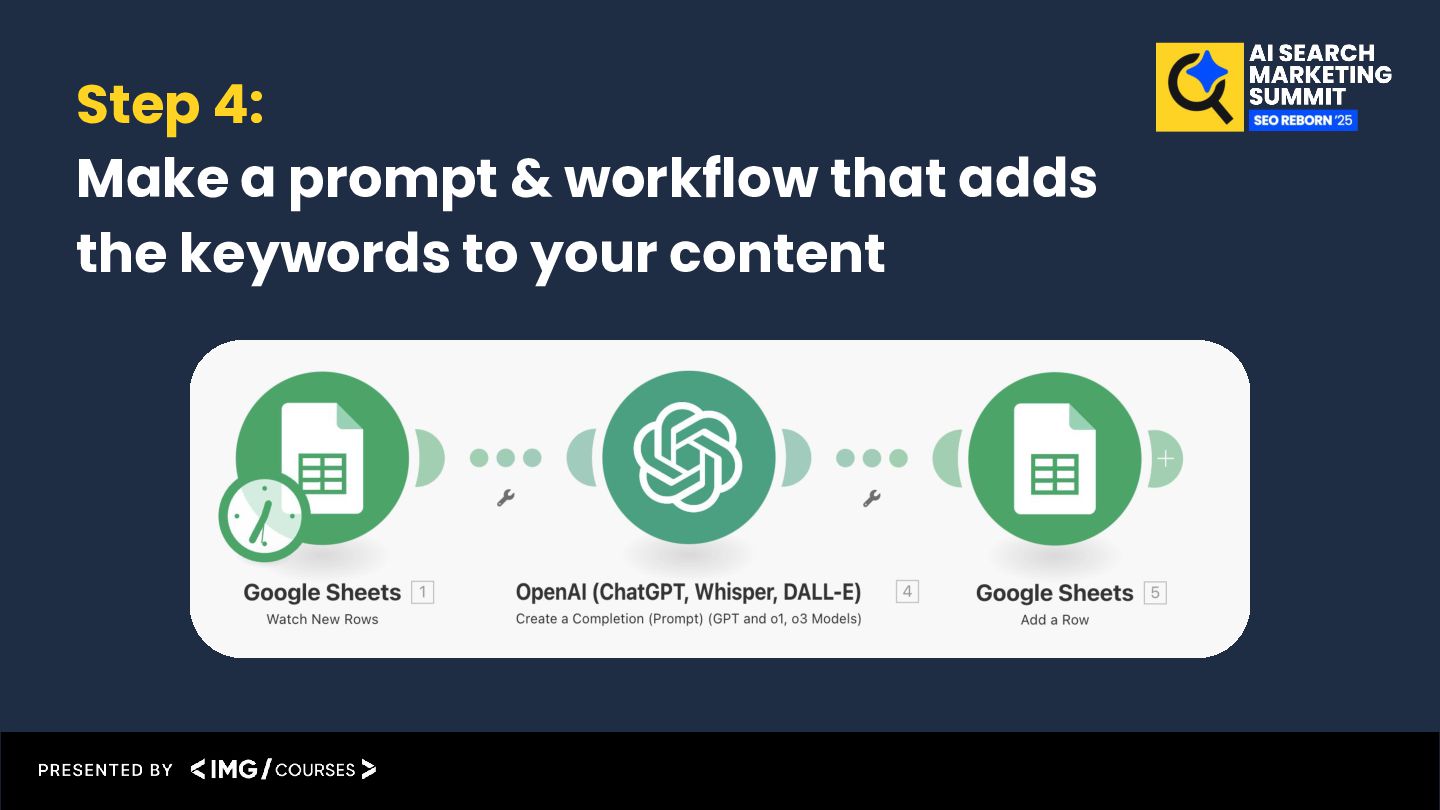 AI SEARCH MARKETING SUMMIT
SEO REBORN '25

Step 4:
Make a prompt & workflow that adds the keywords to your content

Google Sheets 1
Watch New Rows

OpenAI (ChatGPT, Whisper, DALL-E) 4
Create a Completion (Prompt) (GPT and o1, o3 Models)

Google Sheets 5
Add a Row

PRESENTED BY <IMG/COURSES>